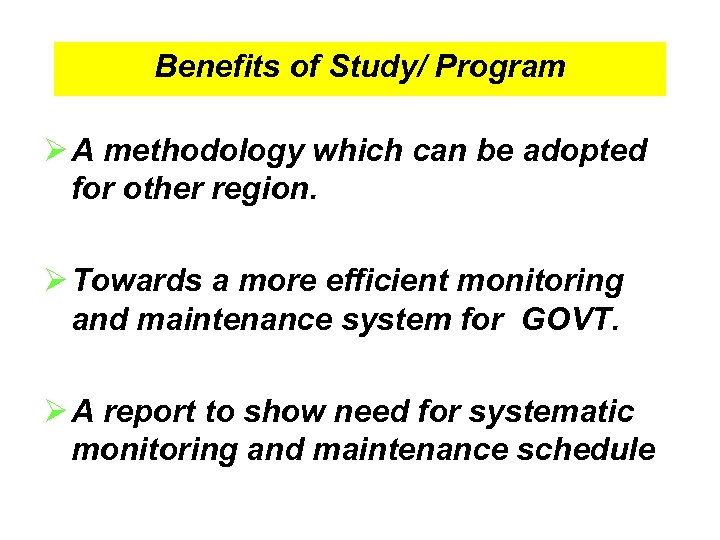 Benefits of Study/ Program

➢ A methodology which can be adopted for other region.

➢ Towards a more efficient monitoring and maintenance system for GOVT.

➢ A report to show need for systematic monitoring and maintenance schedule